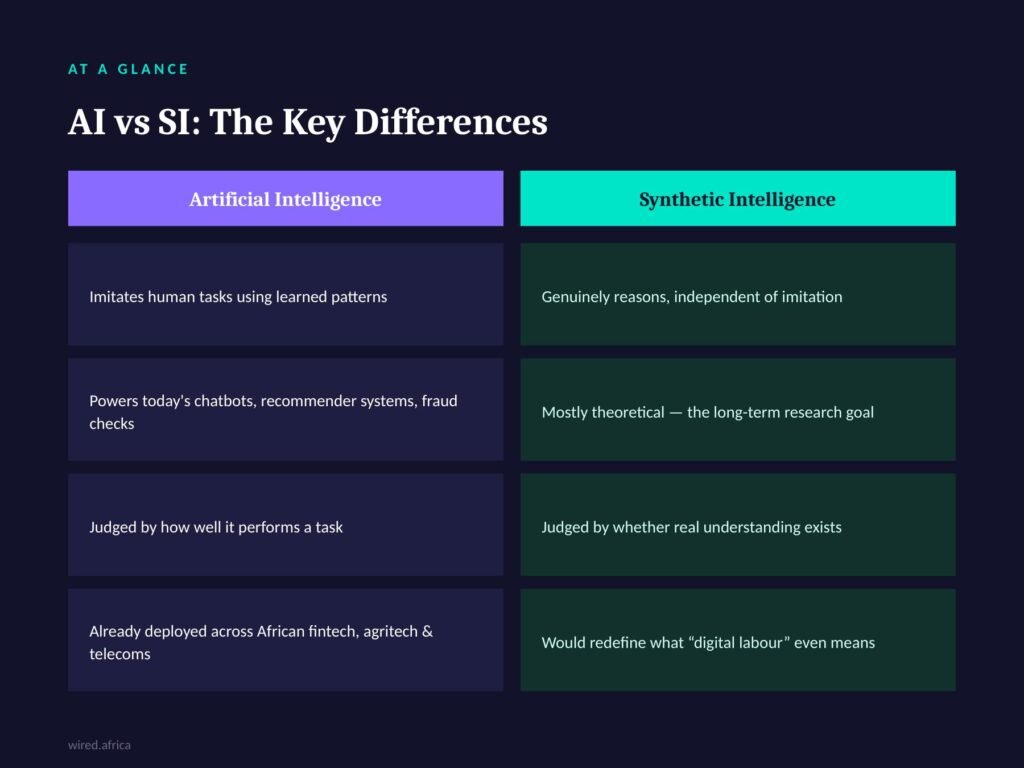 AT A GLANCE

AI vs SI: The Key Differences

| Artificial Intelligence | Synthetic Intelligence |
|---|---|
| Imitates human tasks using learned patterns | Genuinely reasons, independent of imitation |
| Powers today's chatbots, recommender systems, fraud checks | Mostly theoretical — the long-term research goal |
| Judged by how well it performs a task | Judged by whether real understanding exists |
| Already deployed across African fintech, agritech & telecoms | Would redefine what “digital labour” even means |

wired.africa